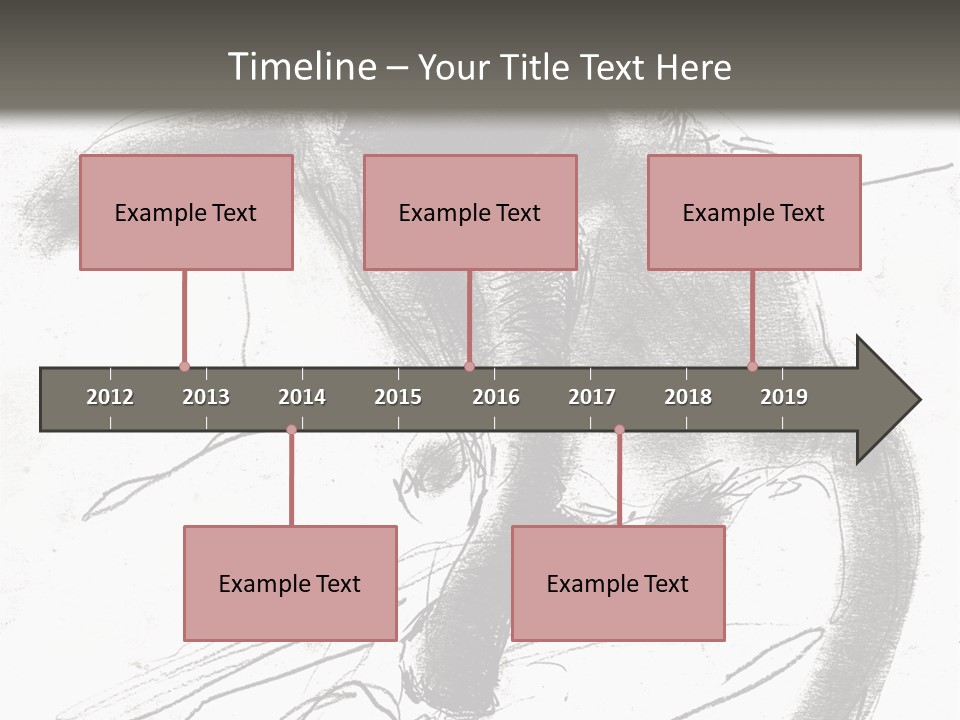 Timeline – Your Title Text Here

Example Text

Example Text

Example Text

2012 2013 2014 2015 2016 2017 2018 2019

Example Text

Example Text